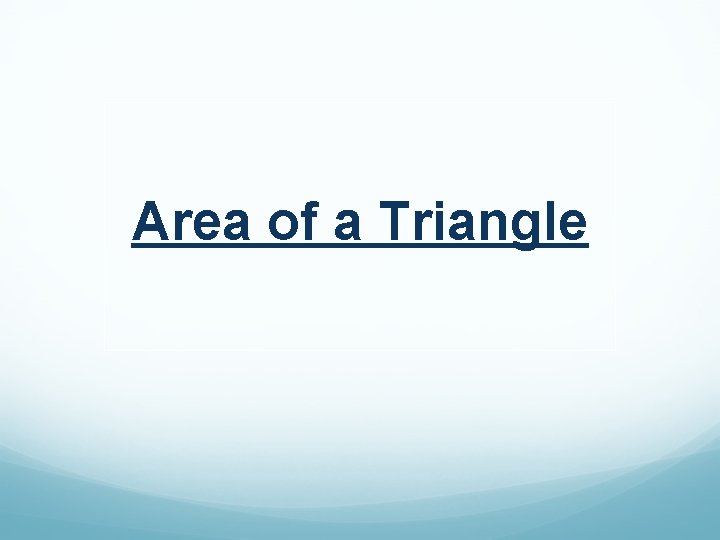 Area of a Triangle